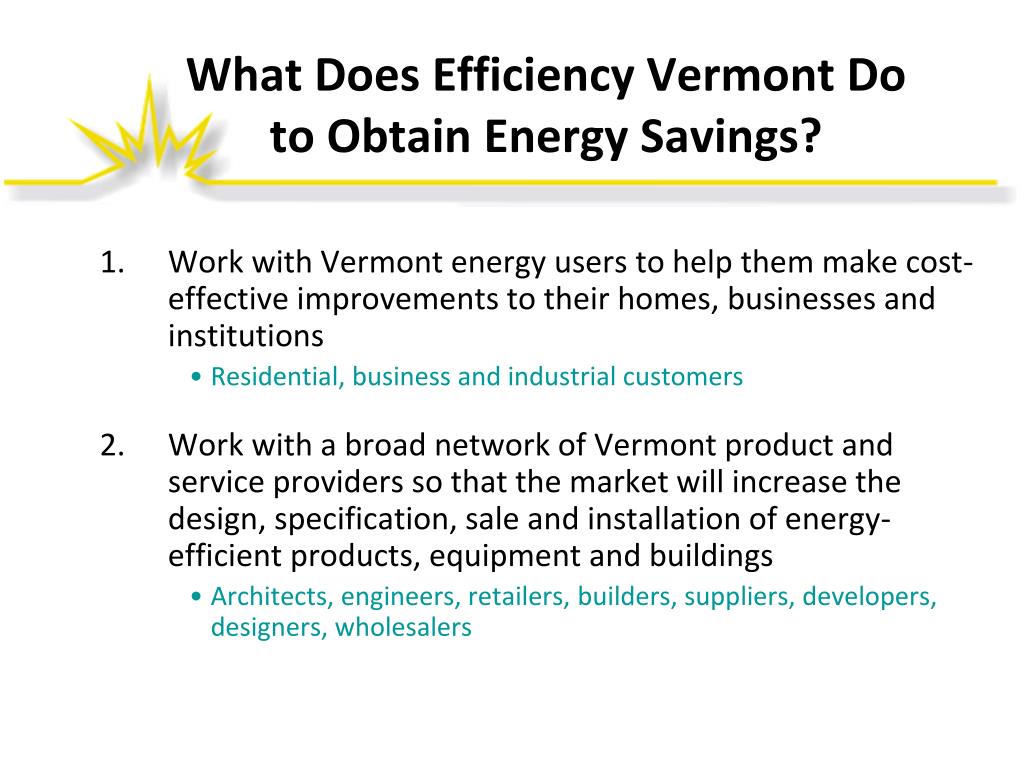 What Does Efficiency Vermont Do to Obtain Energy Savings?

1. Work with Vermont energy users to help them make cost-effective improvements to their homes, businesses and institutions
• Residential, business and industrial customers

2. Work with a broad network of Vermont product and service providers so that the market will increase the design, specification, sale and installation of energy-efficient products, equipment and buildings
• Architects, engineers, retailers, builders, suppliers, developers, designers, wholesalers